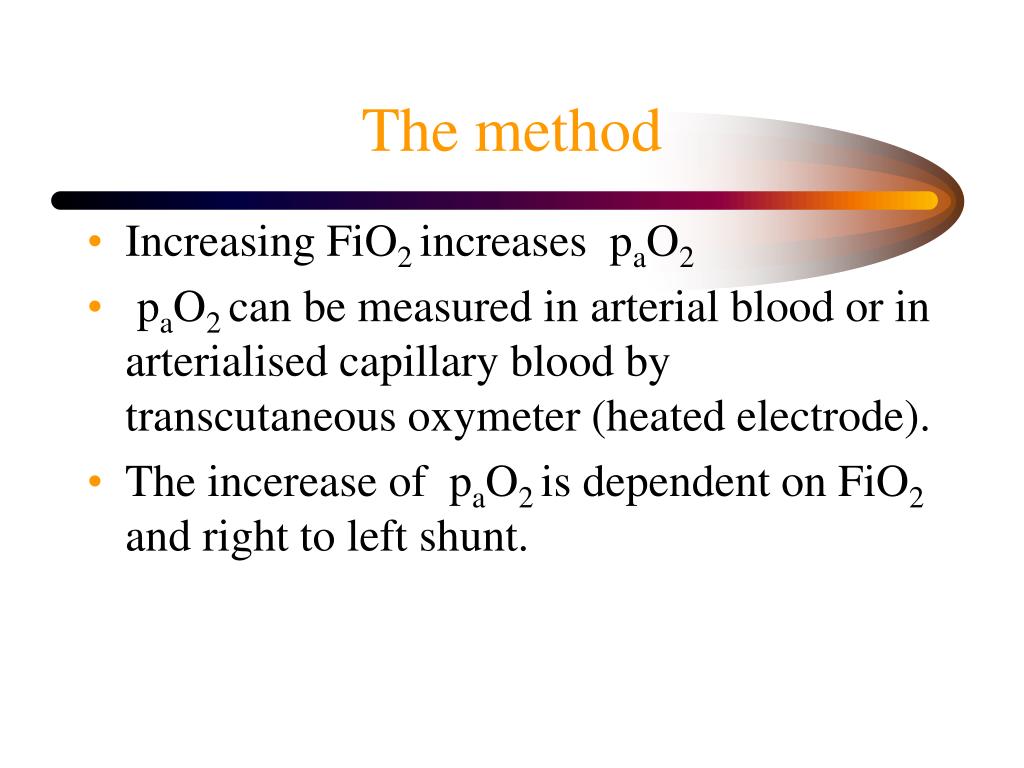 The method

• Increasing $FiO_2$ increases $p_aO_2$
• $p_aO_2$ can be measured in arterial blood or in arterialised capillary blood by transcutaneous oxymeter (heated electrode).
• The incerease of $p_aO_2$ is dependent on $FiO_2$ and right to left shunt.